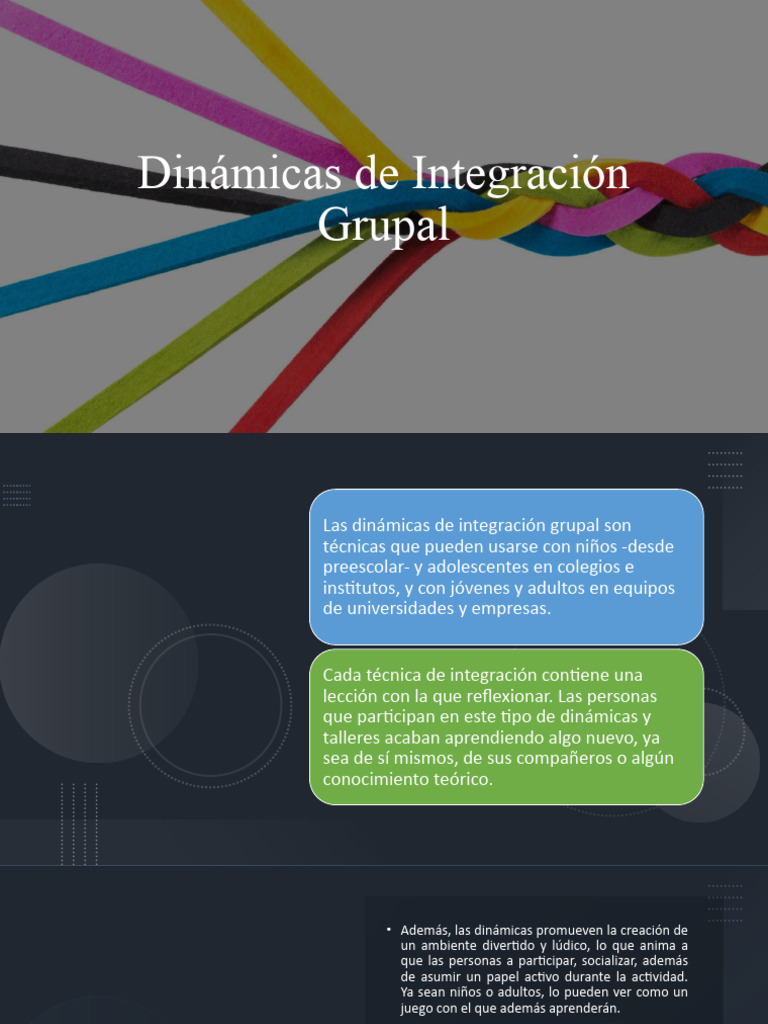 Dinámicas de Integración Grupal

Las dinámicas de integración grupal son técnicas que pueden usarse con niños -desde preescolar- y adolescentes en colegios e institutos, y con jóvenes y adultos en equipos de universidades y empresas.

Cada técnica de integración contiene una lección con la que reflexionar. Las personas que participan en este tipo de dinámicas y talleres acaban aprendiendo algo nuevo, ya sea de sí mismos, de sus compañeros o algún conocimiento teórico.

• Además, las dinámicas promueven la creación de un ambiente divertido y lúdico, lo que anima a que las personas a participar, socializar, además de asumir un papel activo durante la actividad. Ya sean niños o adultos, lo pueden ver como un juego con el que además aprenderán.